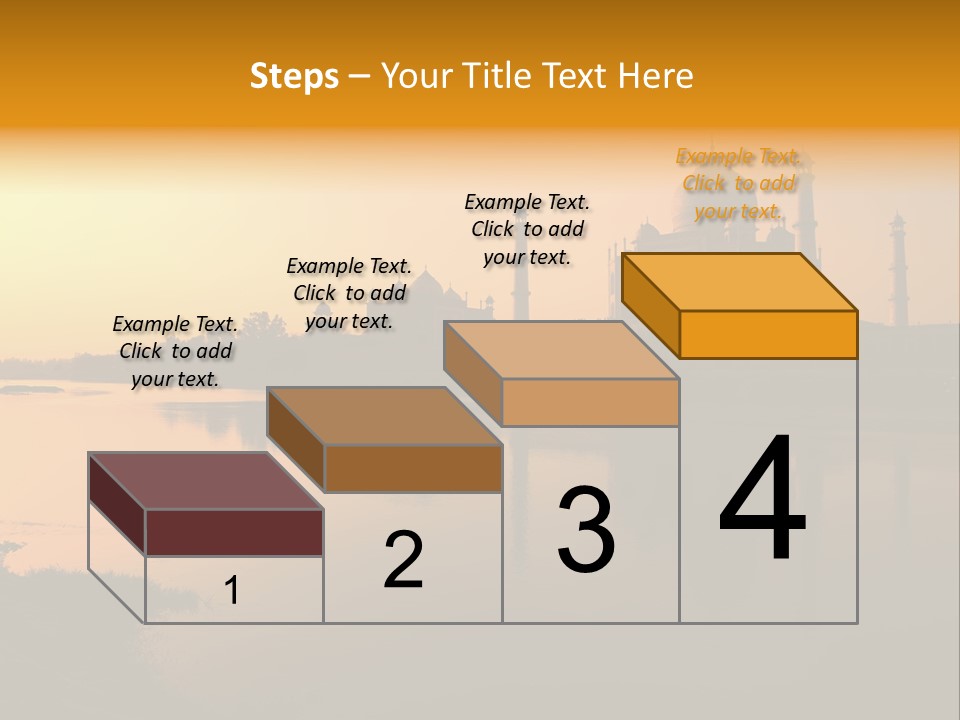 Steps – Your Title Text Here

Example Text. Click to add your text.

Example Text. Click to add your text.

Example Text. Click to add your text.

Example Text. Click to add your text.

1

2

3

4